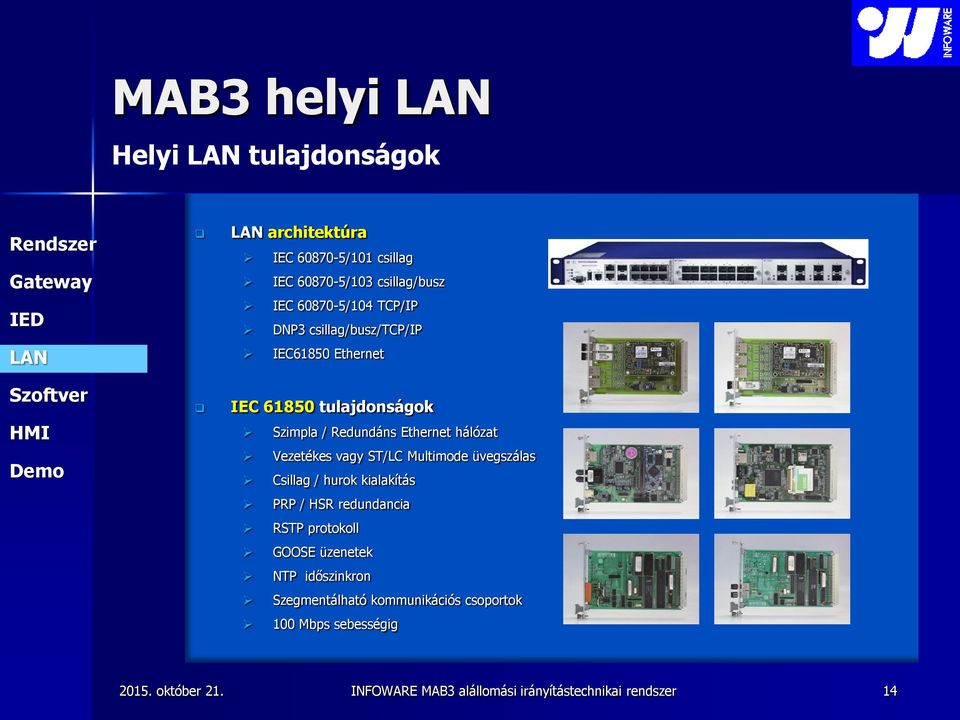 INFOWARE

MAB3 helyi LAN

Helyi LAN tulajdonságok

Rendszer
Gateway
IED
LAN
Szoftver
HMI
Demo

LAN architektúra
IEC 60870-5/101 csillag
IEC 60870-5/103 csillag/busz
IEC 60870-5/104 TCP/IP
DNP3 csillag/busz/TCP/IP
IEC61850 Ethernet

IEC 61850 tulajdonságok
Szimpla / Redundáns Ethernet hálózat
Vezetékes vagy ST/LC Multimode üvegszálas
Csillag / hurok kialakítás
PRP / HSR redundancia
RSTP protokoll
GOOSE üzenetek
NTP időszinkron
Szegmentálható kommunikációs csoportok
100 Mbps sebességig

2015. október 21.
INFOWARE MAB3 alállomási irányítástechnikai rendszer
14